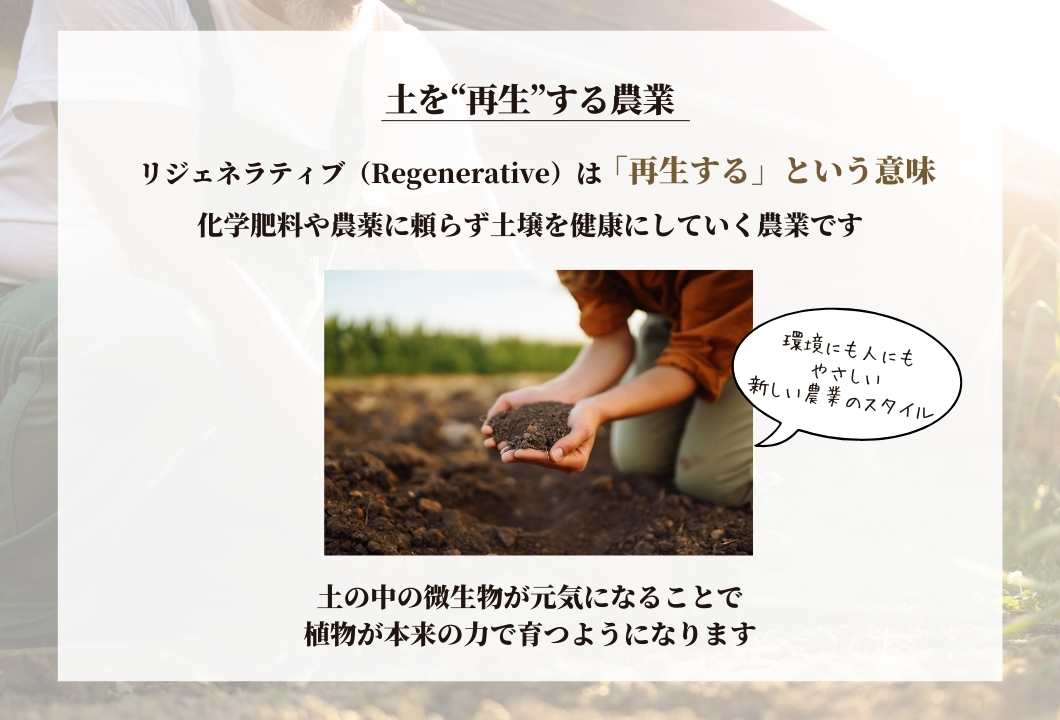 土を“再生”する農業

リジェネラティブ（Regenerative）は「再生する」という意味
化学肥料や農薬に頼らず土壌を健康にしていく農業です

環境にも人にも
やさしい
新しい農業のスタイル

土の中の微生物が元気になることで
植物が本来の力で育つようになります